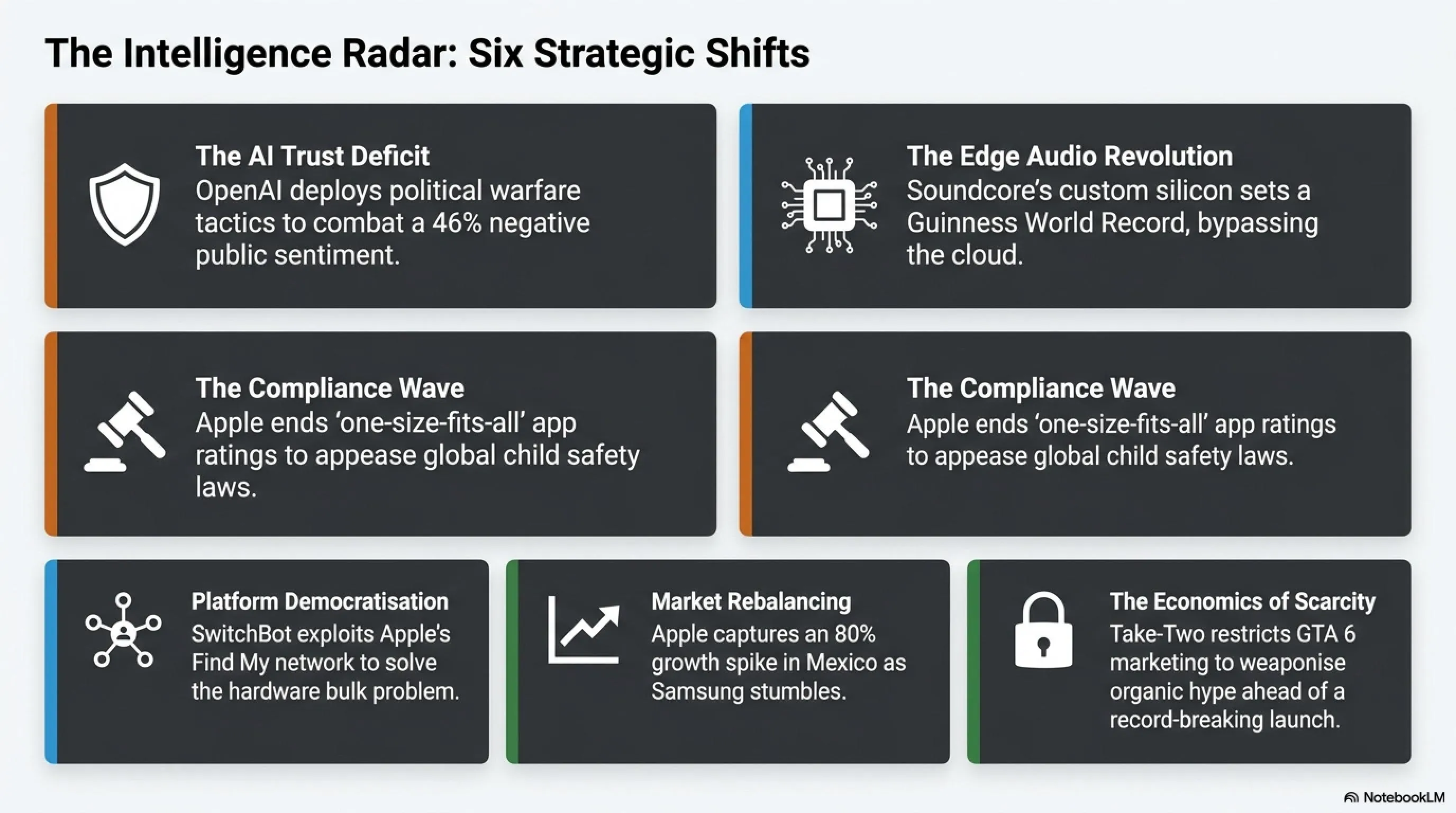 The Intelligence Radar: Six Strategic Shifts

The AI Trust Deficit
OpenAI deploys political warfare tactics to combat a 46% negative public sentiment.

The Edge Audio Revolution
Soundcore's custom silicon sets a Guinness World Record, bypassing the cloud.

The Compliance Wave
Apple ends 'one-size-fits-all' app ratings to appease global child safety laws.

The Compliance Wave
Apple ends 'one-size-fits-all' app ratings to appease global child safety laws.

Platform Democratisation
SwitchBot exploits Apple's Find My network to solve the hardware bulk problem.

Market Rebalancing
Apple captures an 80% growth spike in Mexico as Samsung stumbles.

The Economics of Scarcity
Take-Two restricts GTA 6 marketing to weaponise organic hype ahead of a record-breaking launch.

NotebookLM